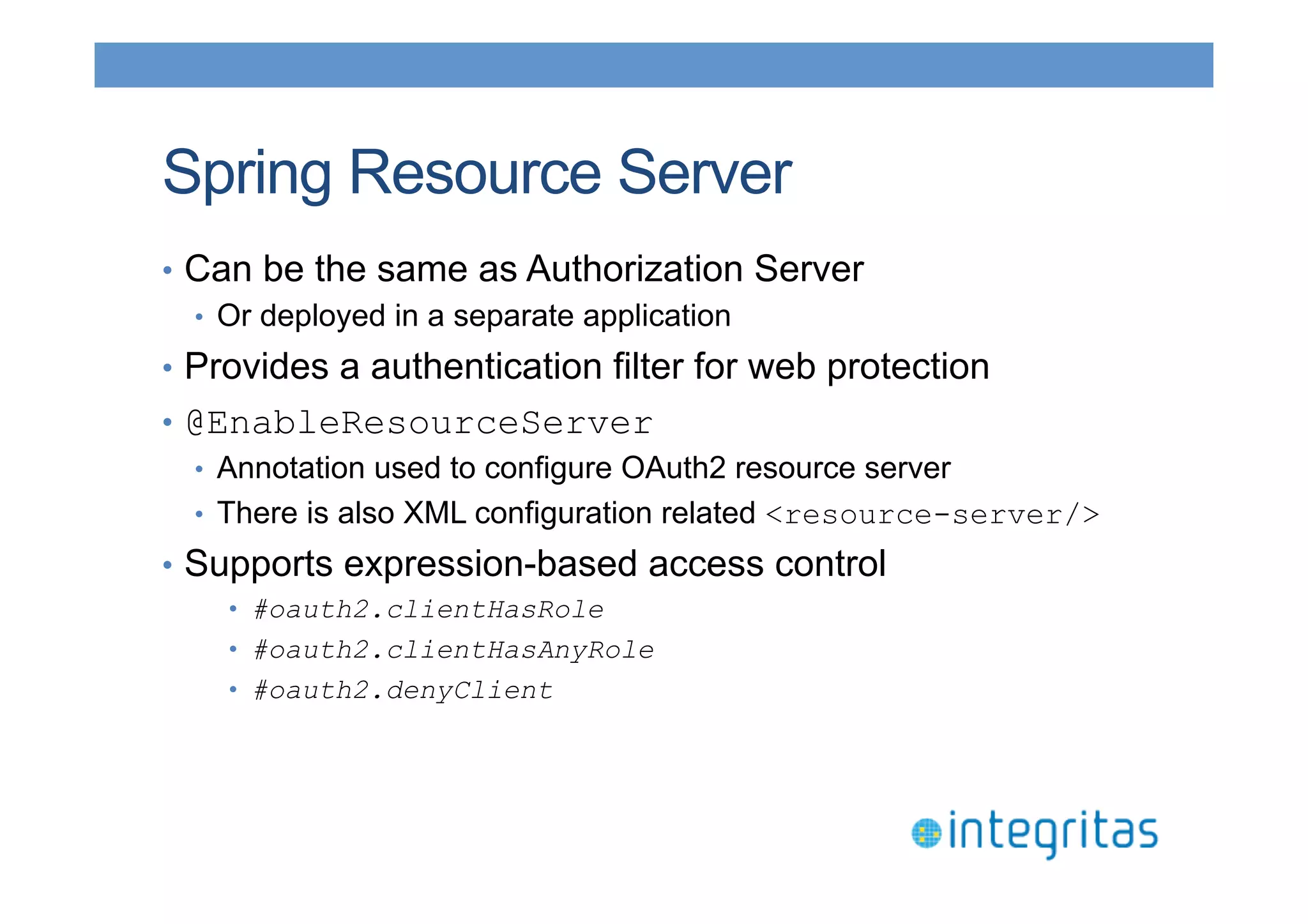 Spring Resource Server

• Can be the same as Authorization Server
 • Or deployed in a separate application
• Provides a authentication filter for web protection
• @EnableResourceServer
 • Annotation used to configure OAuth2 resource server
 • There is also XML configuration related <resource-server/>
• Supports expression-based access control
 • #oauth2.clientHasRole
 • #oauth2.clientHasAnyRole
 • #oauth2.denyClient

integritas